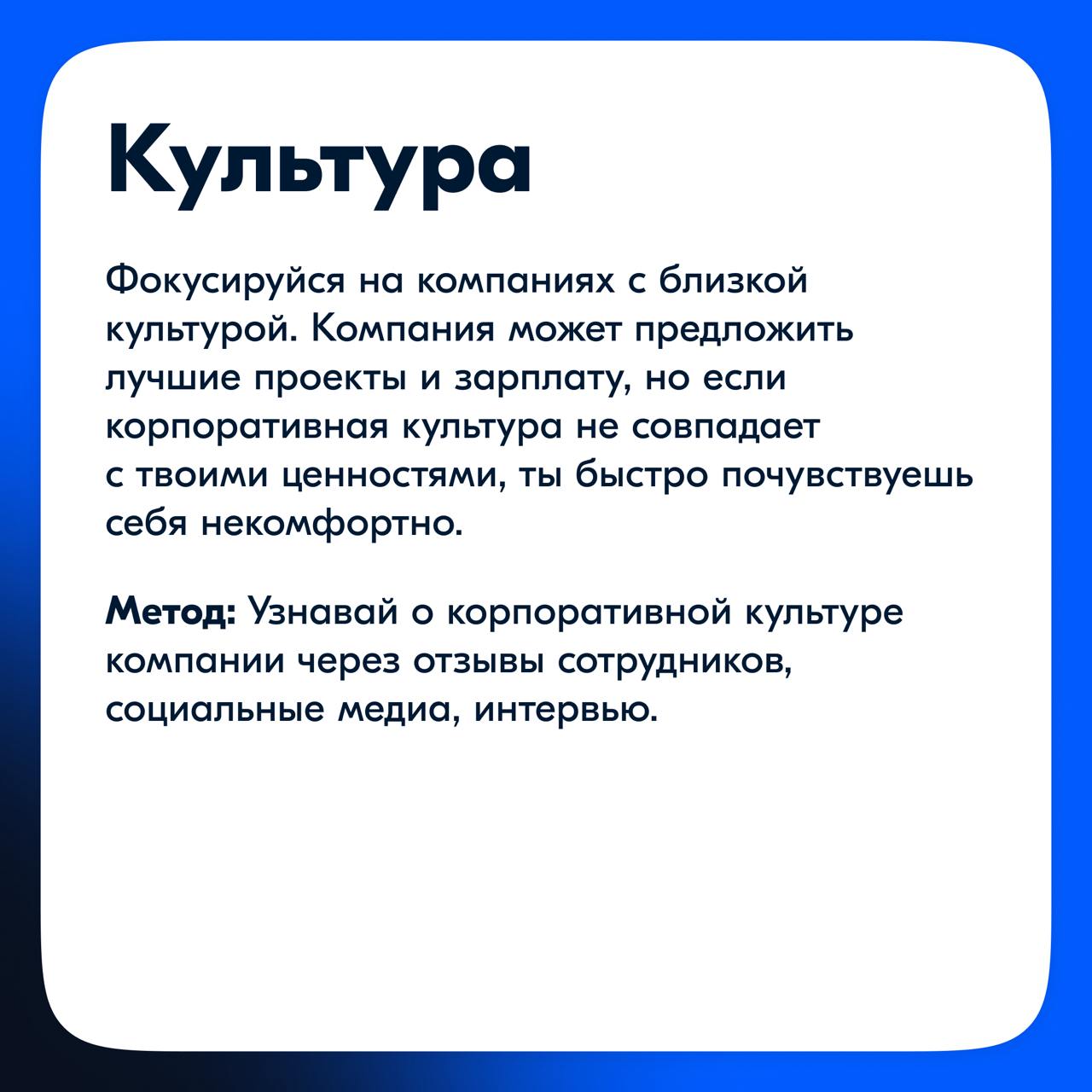 Культура

Фокусируйся на компаниях с близкой культурой. Компания может предложить лучшие проекты и зарплату, но если корпоративная культура не совпадает с твоими ценностями, ты быстро почувствуешь себя некомфортно.

Метод: Узнавай о корпоративной культуре компании через отзывы сотрудников, социальные медиа, интервью.